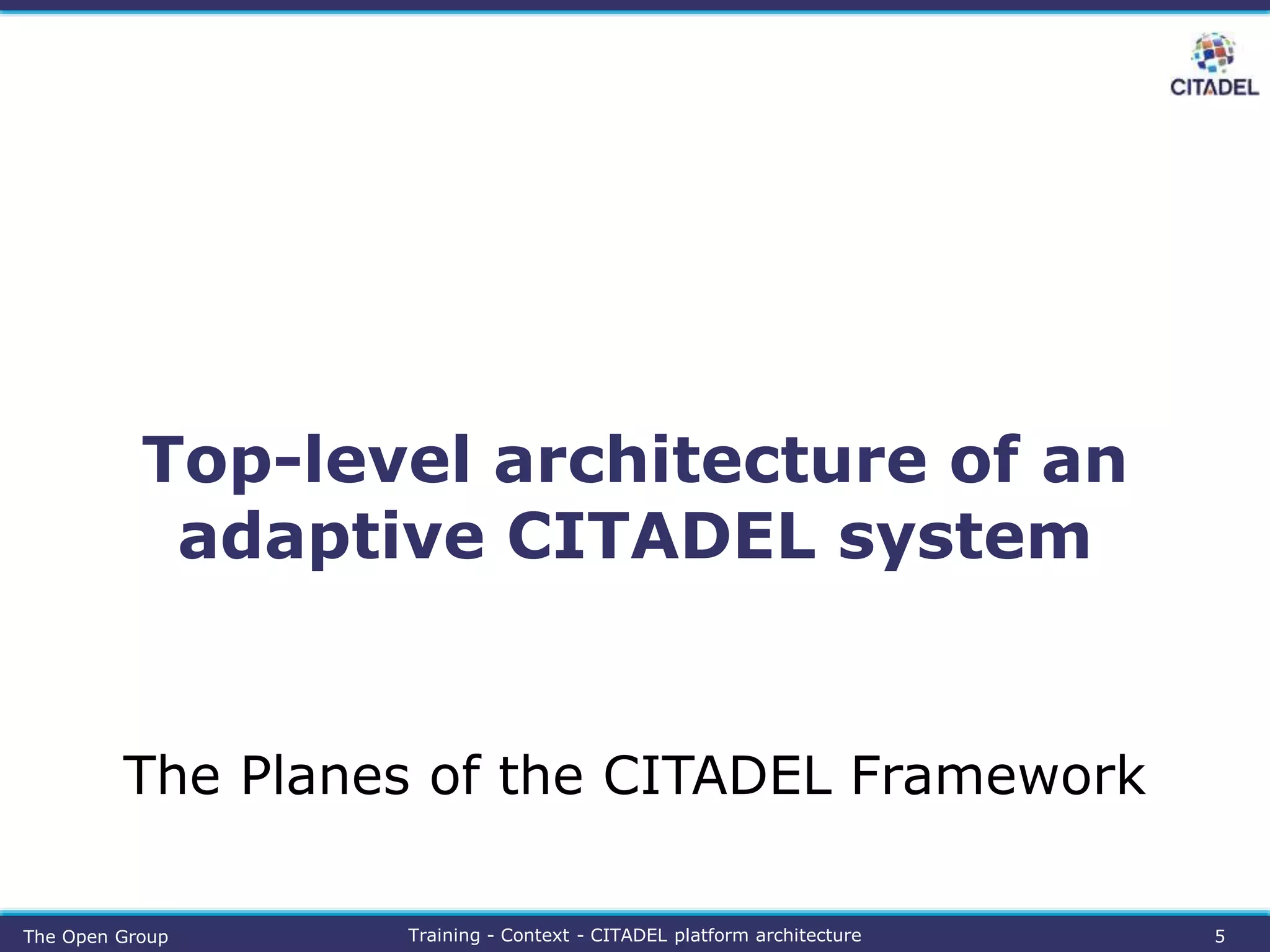 CITADEL

Top-level architecture of an adaptive CITADEL system

The Planes of the CITADEL Framework

The Open Group

Training - Context - CITADEL platform architecture

5